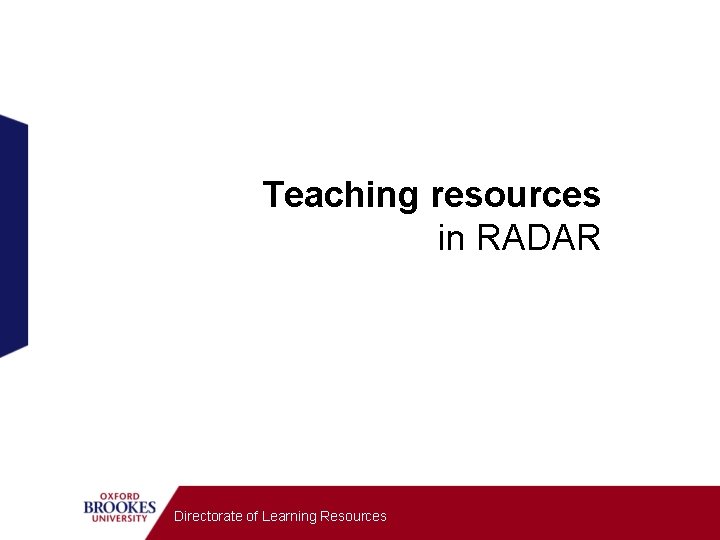 Teaching resources
in RADAR

OXFORD
BROOKES
UNIVERSITY

Directorate of Learning Resources